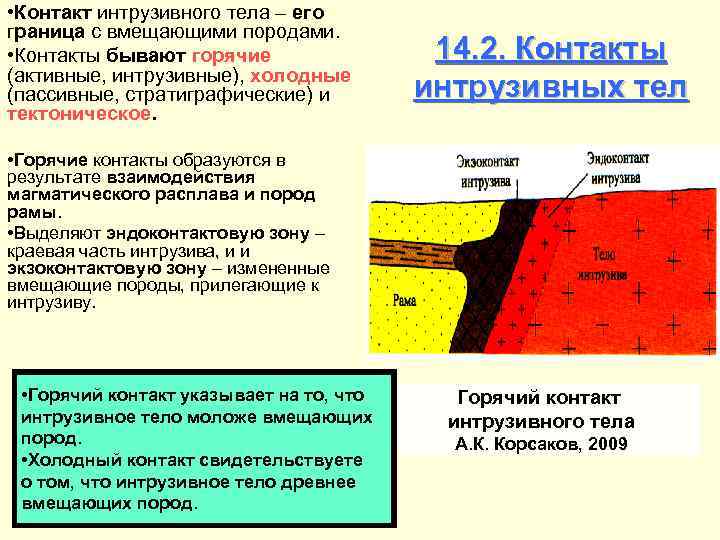 •Контакт интрузивного тела – его граница с вмещающими породами.

•Контакты бывают горячие (активные, интрузивные), холодные (пассивные, стратиграфические) и тектоническое.

14.2. Контакты интрузивных тел

•Горячие контакты образуются в результате взаимодействия магматического расплава и пород рамы.

•Выделяют эндоконтактовую зону – краевая часть интрузива, и и экзоконтактовую зону – измененные вмещающие породы, прилегающие к интрузиву.

Экзоконтакт интрузива

Эндоконтакт интрузива

Тело интрузива

Рама

•Горячий контакт указывает на то, что интрузивное тело моложе вмещающих пород.

•Холодный контакт свидетельствуете о том, что интрузивное тело древнее вмещающих пород.

Горячий контакт интрузивного тела
А.К. Корсаков, 2009